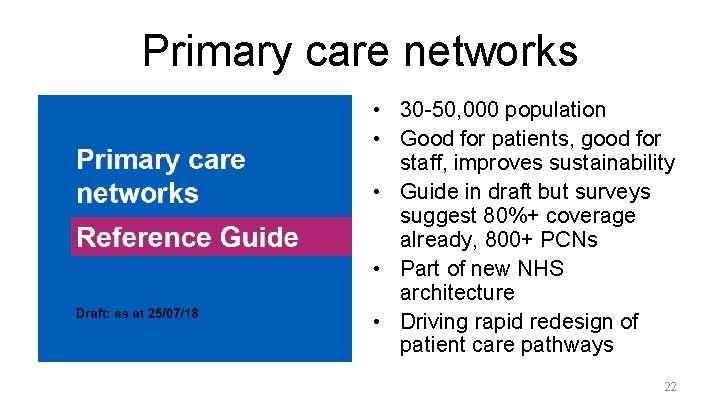 Primary care networks

Primary care networks

Reference Guide

Draft: as at 25/07/18

• 30-50,000 population
• Good for patients, good for staff, improves sustainability
• Guide in draft but surveys suggest 80%+ coverage already, 800+ PCNs
• Part of new NHS architecture
• Driving rapid redesign of patient care pathways

22